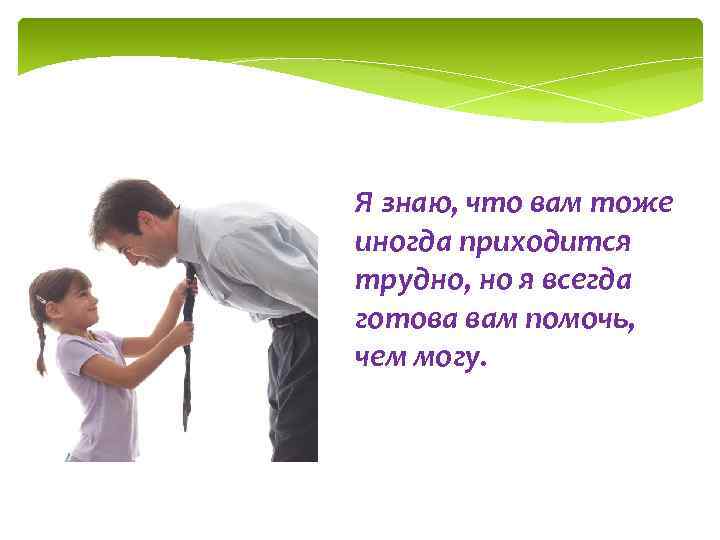 Я знаю, что вам тоже иногда приходится трудно, но я всегда готова вам помочь, чем могу.